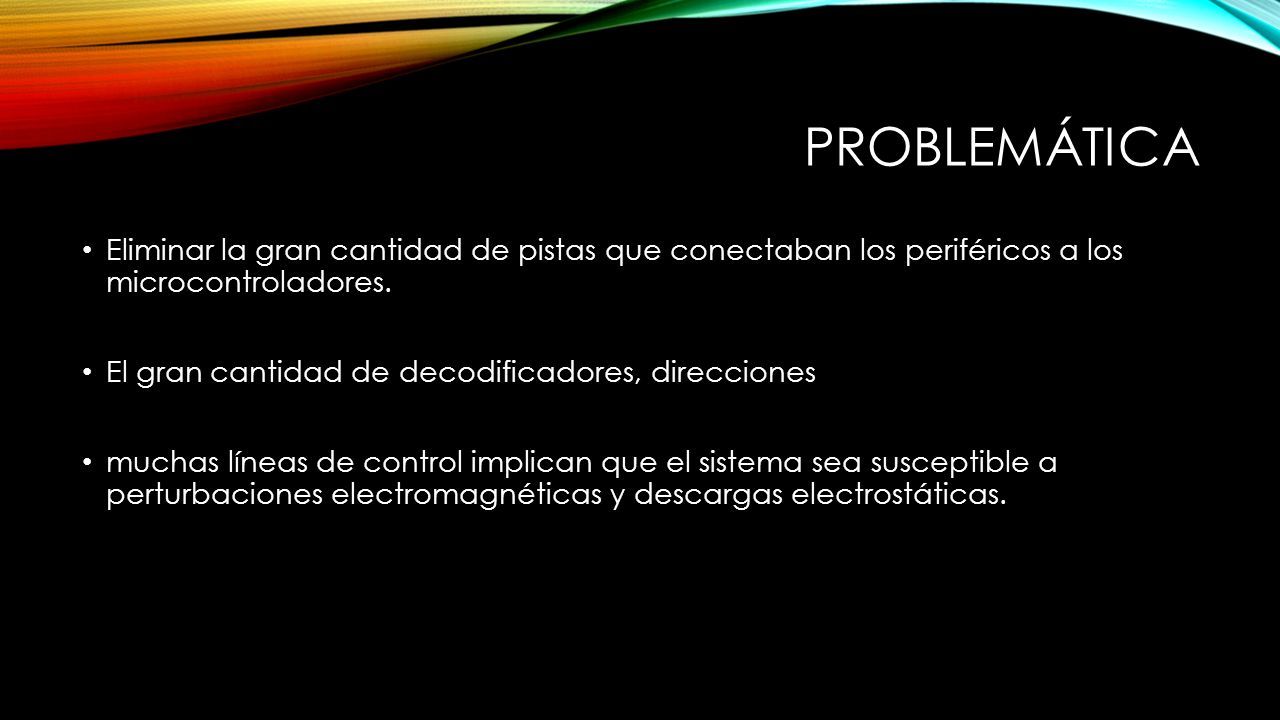 PROBLEMÁTICA

• Eliminar la gran cantidad de pistas que conectaban los periféricos a los microcontroladores.

• El gran cantidad de decodificadores, direcciones

• muchas líneas de control implican que el sistema sea susceptible a perturbaciones electromagnéticas y descargas electrostáticas.